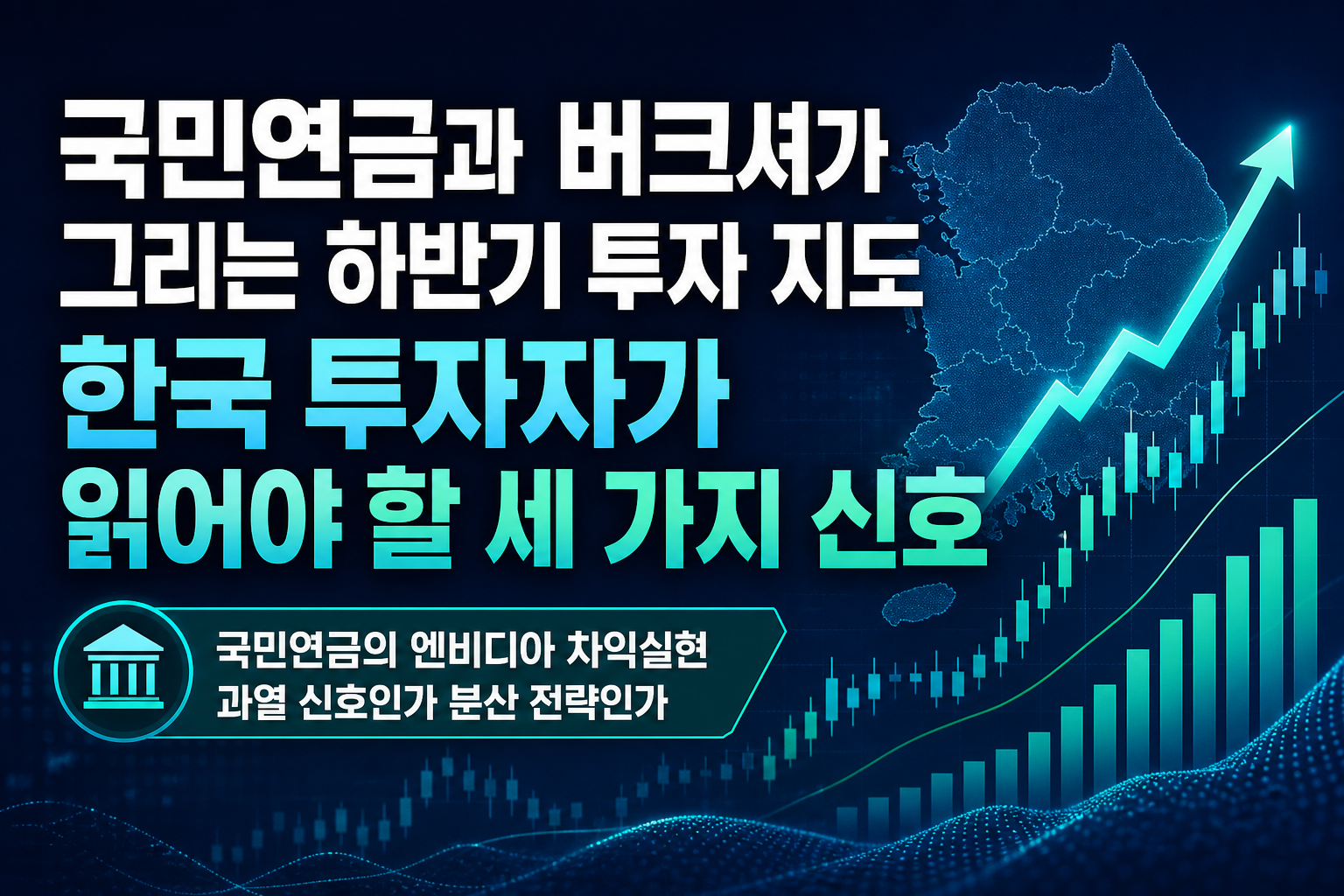 국민연금과 버크셔가 그리는 하반기 투자 지도

한국 투자자가 읽어야 할 세 가지 신호

국민연금의 엔비디아 차익실현 과열 신호인가 분산 전략인가